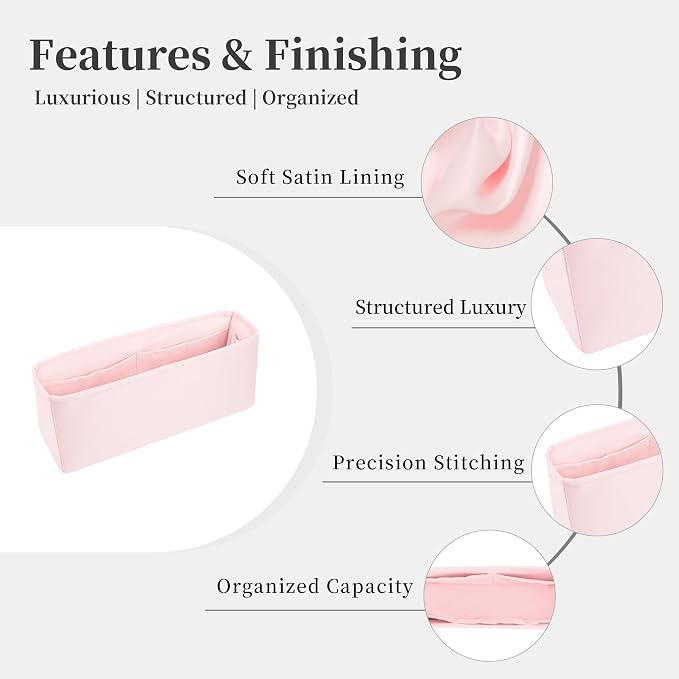 Features & Finishing

Luxurious | Structured | Organized

Soft Satin Lining

Structured Luxury

Precision Stitching

Organized Capacity